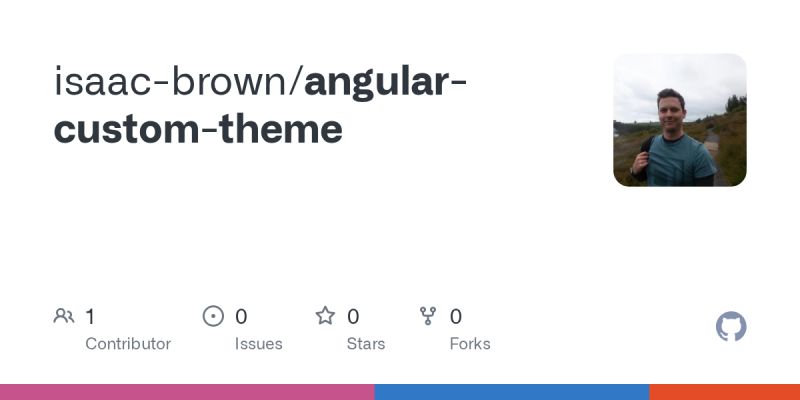 isaac-brown/angular-custom-theme

1
Contributor

0
Issues

0
Stars

0
Forks